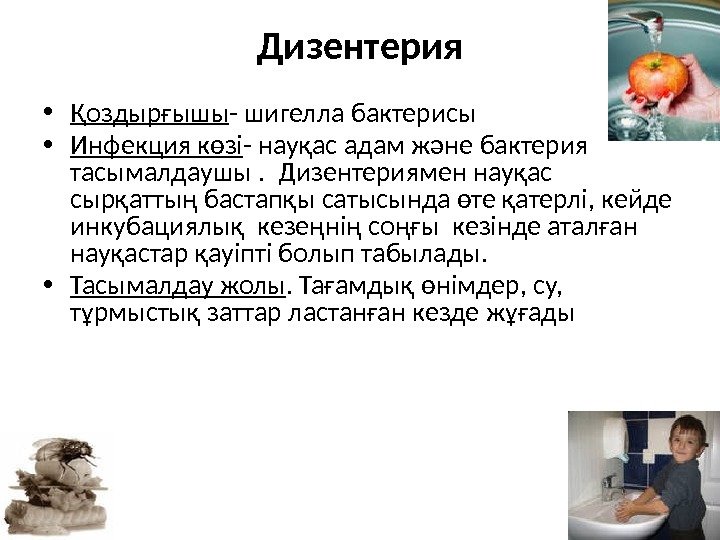 Дизентерия

• Қоздырғышы- шигелла бактерисы
• Инфекция көзі- науқас адам және бактерия тасымалдаушы . Дизентериямен науқас сырқаттың бастапқы сатысында өте қатерлі, кейде инкубациялық кезеңнің соңғы кезінде аталған науқастар қауіпті болып табылады.
• Тасымалдау жолы. Тағамдық өнімдер, су, тұрмыстық заттар ластанған кезде жұғады